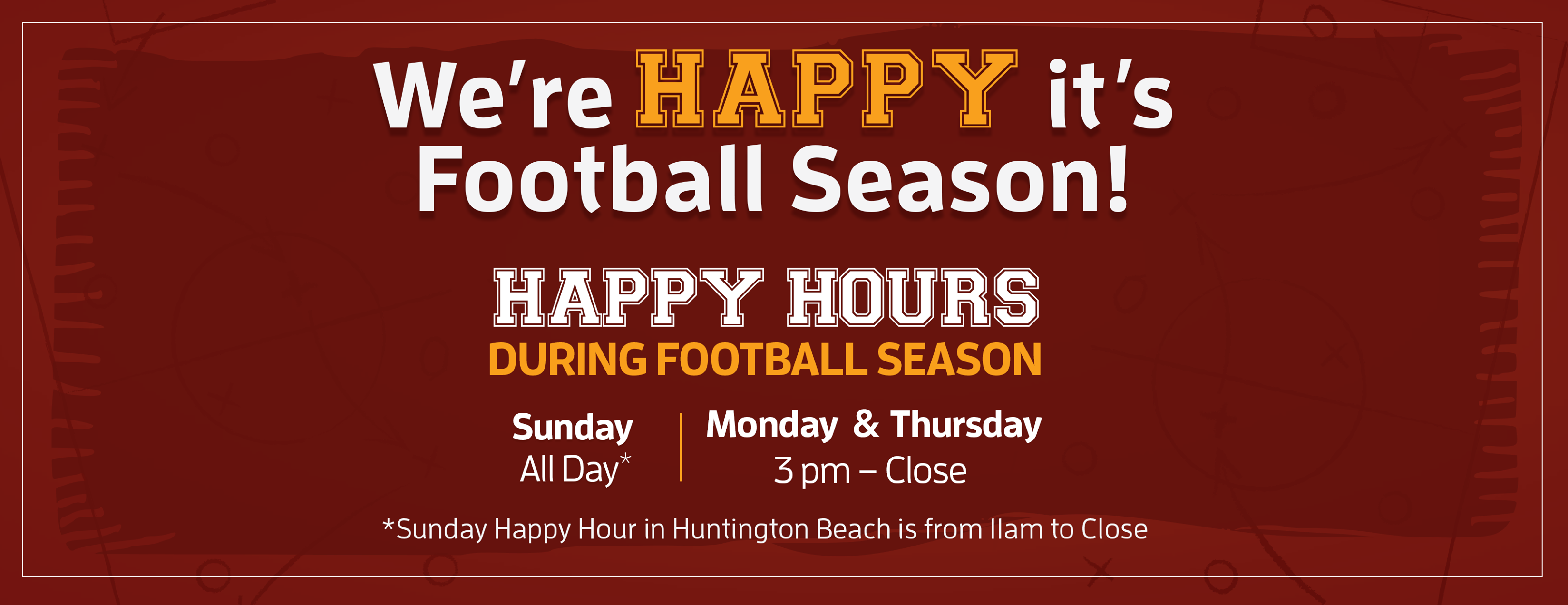 We're HAPPY it's Football Season!

HAPPY HOURS
DURING FOOTBALL SEASON

Sunday
All Day*

Monday & Thursday
3 pm – Close

*Sunday Happy Hour in Huntington Beach is from 11am to Close